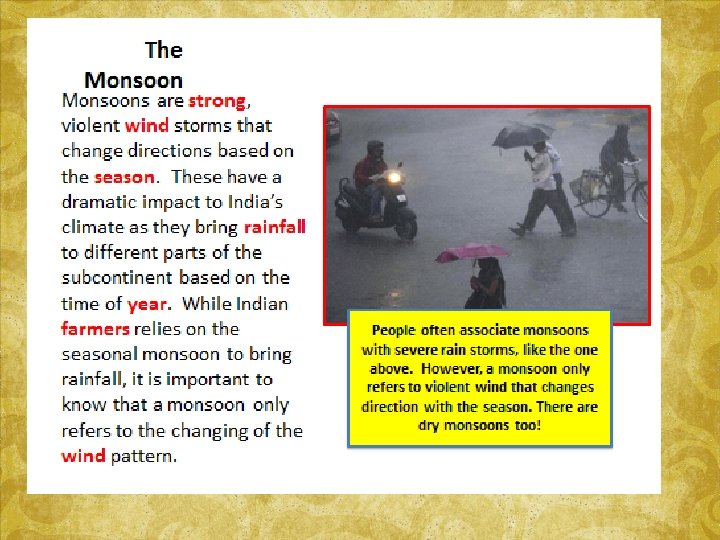 The Monsoon

Monsoons are strong, violent wind storms that change directions based on the season. These have a dramatic impact to India's climate as they bring rainfall to different parts of the subcontinent based on the time of year. While Indian farmers relies on the seasonal monsoon to bring rainfall, it is important to know that a monsoon only refers to the changing of the wind pattern.

People often associate monsoons with severe rain storms, like the one above. However, a monsoon only refers to violent wind that changes direction with the season. There are dry monsoons too!